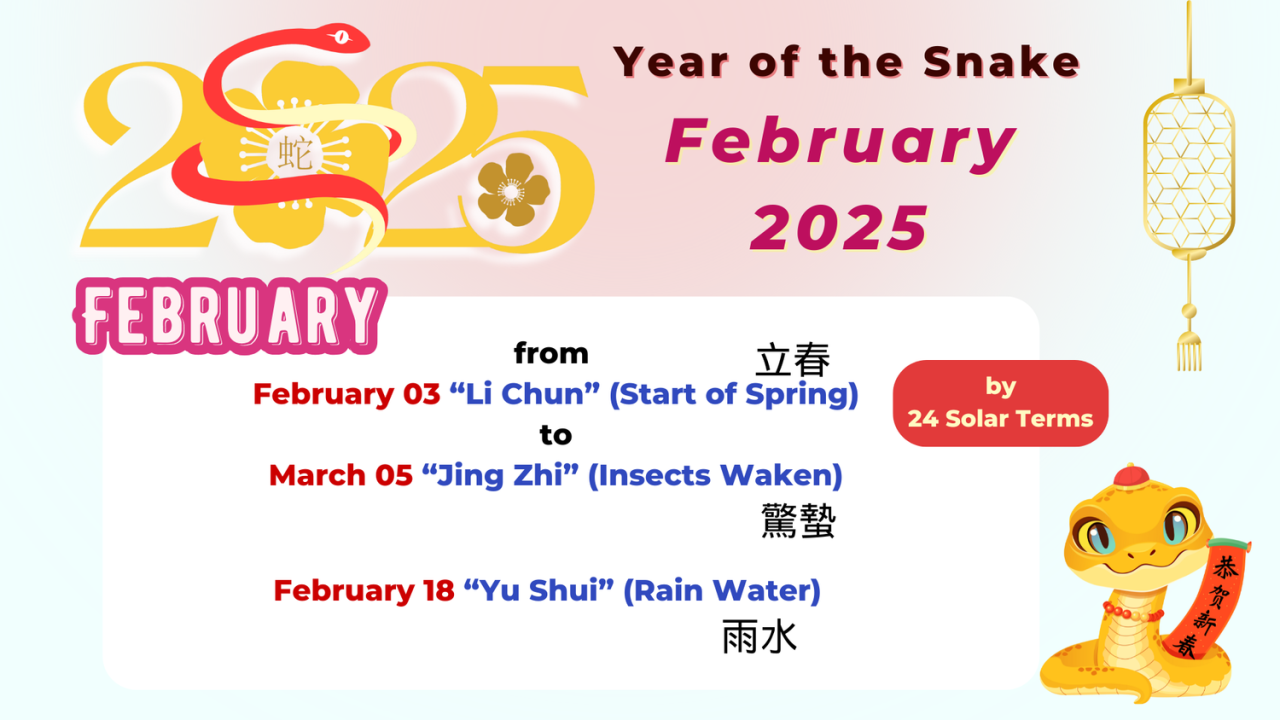 2025
蛇

Year of the Snake
February
2025

FEBRUARY

from
立春
February 03 “Li Chun” (Start of Spring)
to
March 05 “Jing Zhi” (Insects Waken)
驚蟄

February 18 “Yu Shui” (Rain Water)
雨水

by
24 Solar Terms

恭贺新春